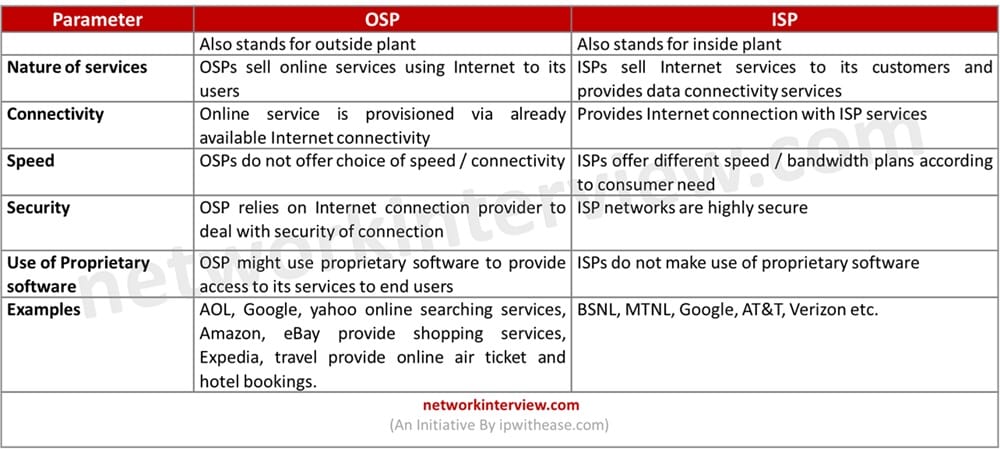 | Parameter | OSP | ISP |
|---|---|---|
| | Also stands for outside plant | Also stands for inside plant |
| Nature of services | OSPs sell online services using Internet to its users | ISPs sell Internet services to its customers and provides data connectivity services |
| Connectivity | Online service is provisioned via already available Internet connectivity | Provides Internet connection with ISP services |
| Speed | OSPs do not offer choice of speed / connectivity | ISPs offer different speed / bandwidth plans according to consumer need |
| Security | OSP relies on Internet connection provider to deal with security of connection | ISP networks are highly secure |
| Use of Proprietary software | OSP might use proprietary software to provide access to its services to end users | ISPs do not make use of proprietary software |
| Examples | AOL, Google, yahoo online searching services, Amazon, eBay provide shopping services, Expedia, travel provide online air ticket and hotel bookings. | BSNL, MTNL, Google, AT&T, Verizon etc. |

networkinterview.com
(An Initiative By ipwithease.com)

networkinterview.com